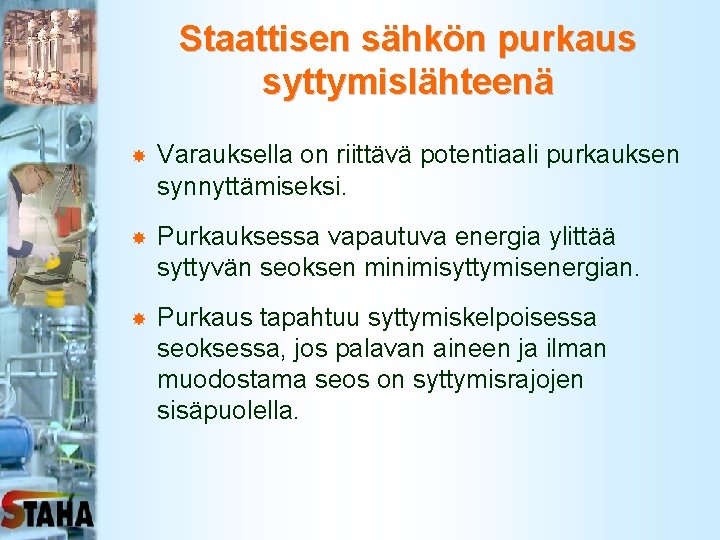 Staattisen sähkön purkaus syttymislähteenä

Varauksella on riittävä potentiaali purkauksen synnyttämiseksi.

Purkauksessa vapautuva energia ylittää syttyvän seoksen minimisyttymisenergian.

Purkaus tapahtuu syttymiskelpoisessa seoksessa, jos palavan aineen ja ilman muodostama seos on syttymisrajojen sisäpuolella.

STAHA